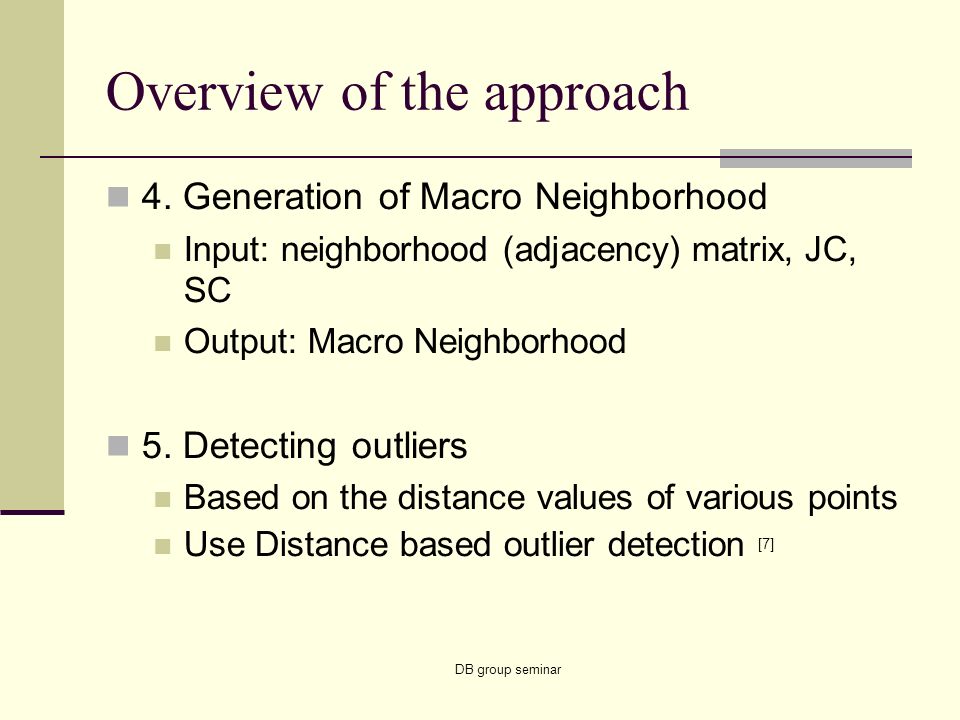 Overview of the approach

4. Generation of Macro Neighborhood
Input: neighborhood (adjacency) matrix, JC, SC
Output: Macro Neighborhood

5. Detecting outliers
Based on the distance values of various points
Use Distance based outlier detection [7]

DB group seminar